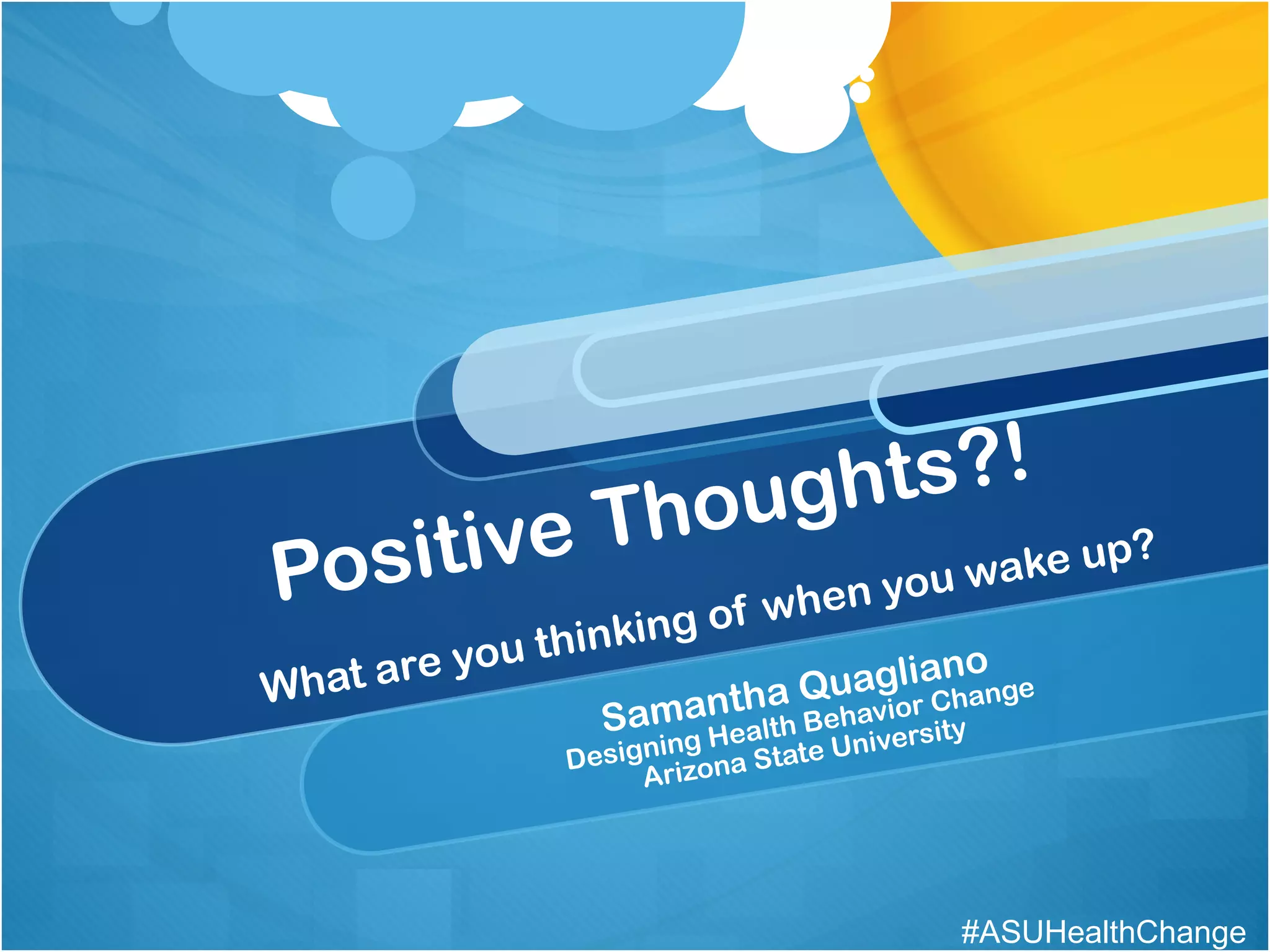 Positive Thoughts?!

What are you thinking of when you wake up?

Samantha Quagliano
Designing Health Behavior Change
Arizona State University

#ASUHealthChange